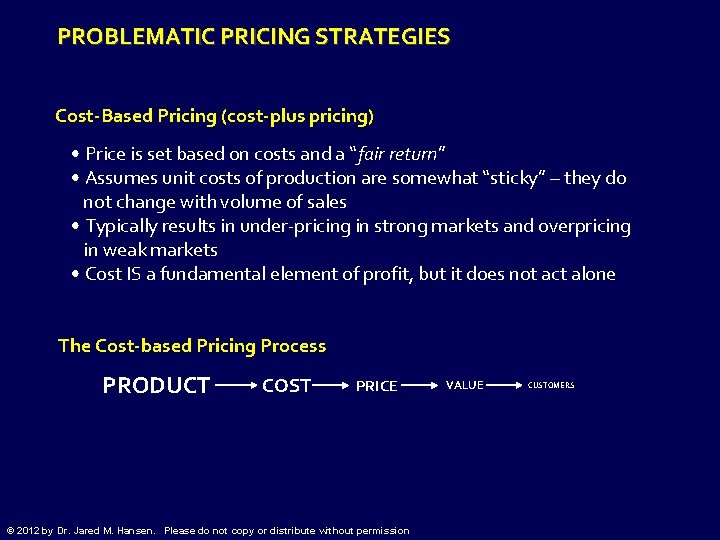 PROBLEMATIC PRICING STRATEGIES

Cost-Based Pricing (cost-plus pricing)

• Price is set based on costs and a "fair return"
• Assumes unit costs of production are somewhat "sticky" – they do not change with volume of sales
• Typically results in under-pricing in strong markets and overpricing in weak markets
• Cost IS a fundamental element of profit, but it does not act alone

The Cost-based Pricing Process

PRODUCT → COST → PRICE → VALUE → CUSTOMERS

© 2012 by Dr. Jared M. Hansen. Please do not copy or distribute without permission